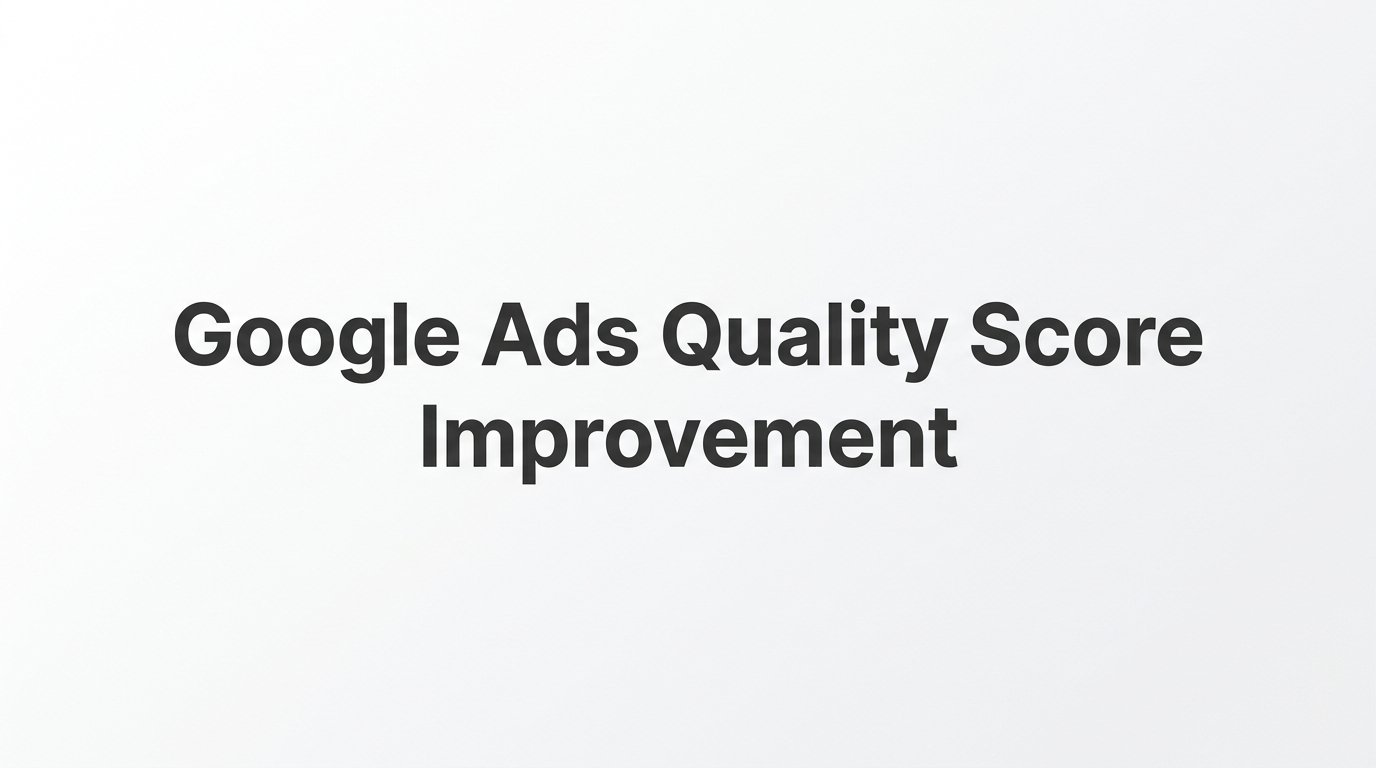 Google Ads Quality Score Improvement